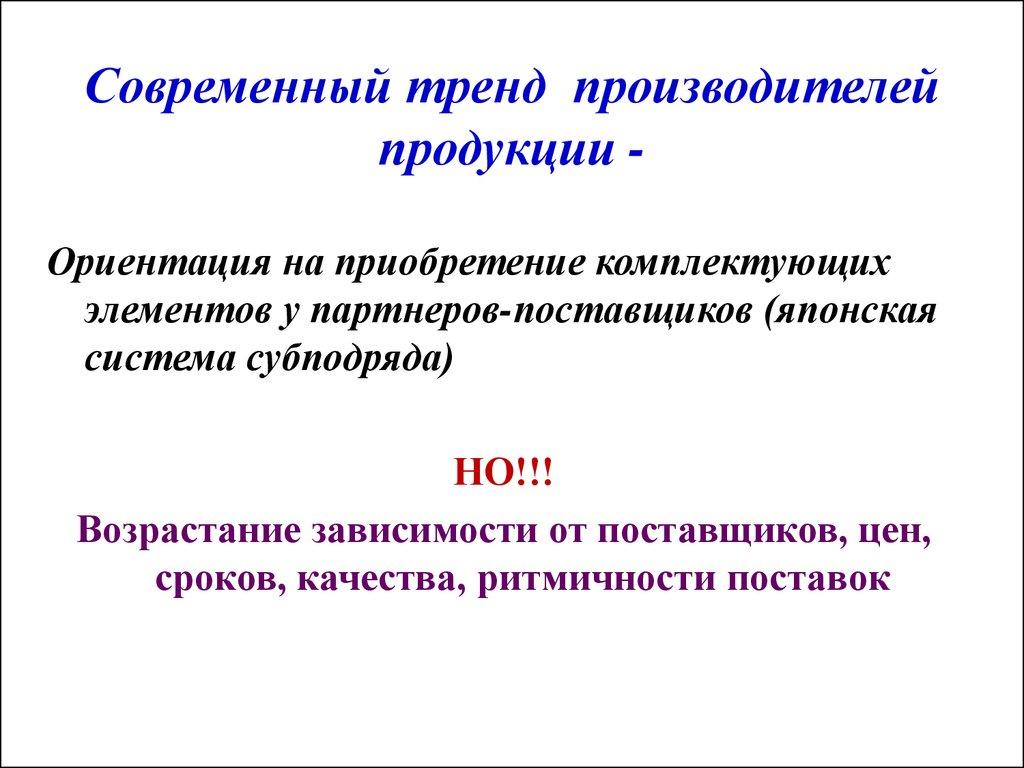 Современный тренд производителей продукции -

Ориентация на приобретение комплектующих элементов у партнеров-поставщиков (японская система субподряда)

НО!!!

Возрастание зависимости от поставщиков, цен, сроков, качества, ритмичности поставок